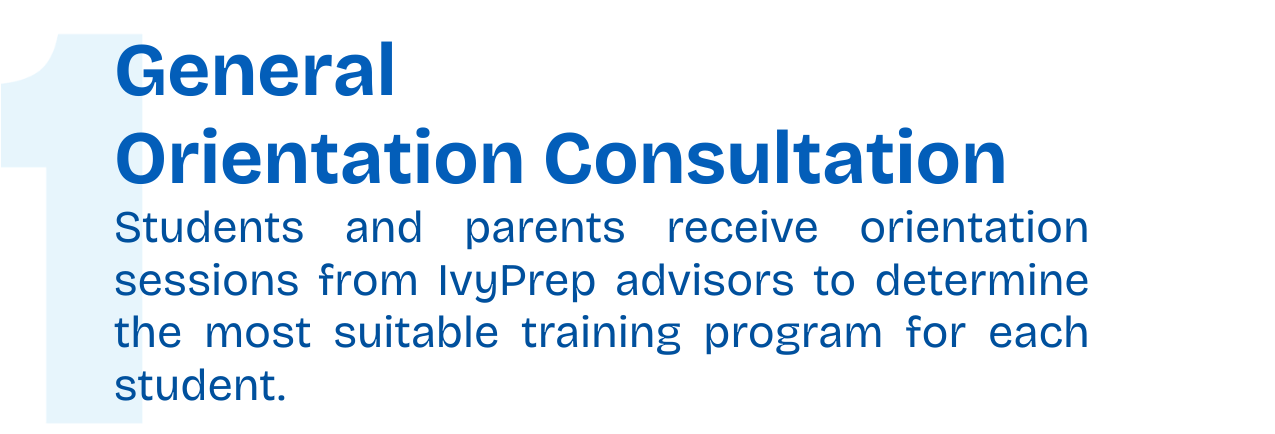 1

General
Orientation Consultation

Students and parents receive orientation sessions from IvyPrep advisors to determine the most suitable training program for each student.